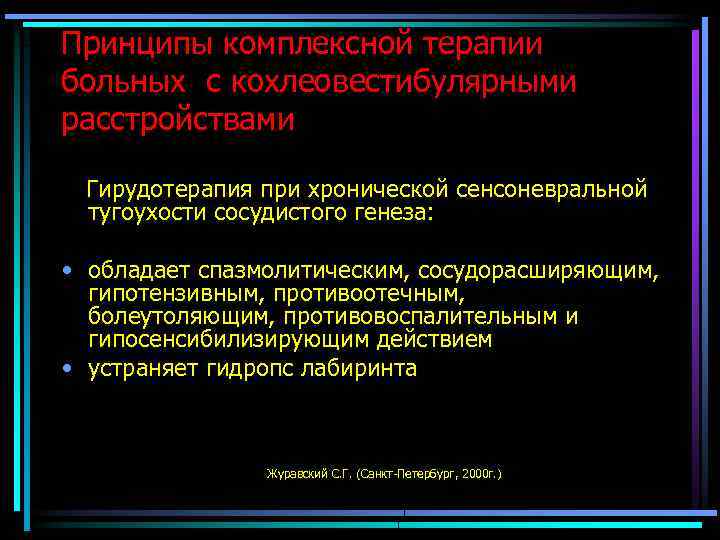 Принципы комплексной терапии больных с кохлеовестибулярными расстройствами

Гирудотерапия при хронической сенсоневральной тугоухости сосудистого генеза:

• обладает спазмолитическим, сосудорасширяющим, гипотензивным, противоотечным, болеутоляющим, противовоспалительным и гипосенсибилизирующим действием
• устраняет гидропс лабиринта

Журавский С.Г. (Санкт-Петербург, 2000г.)